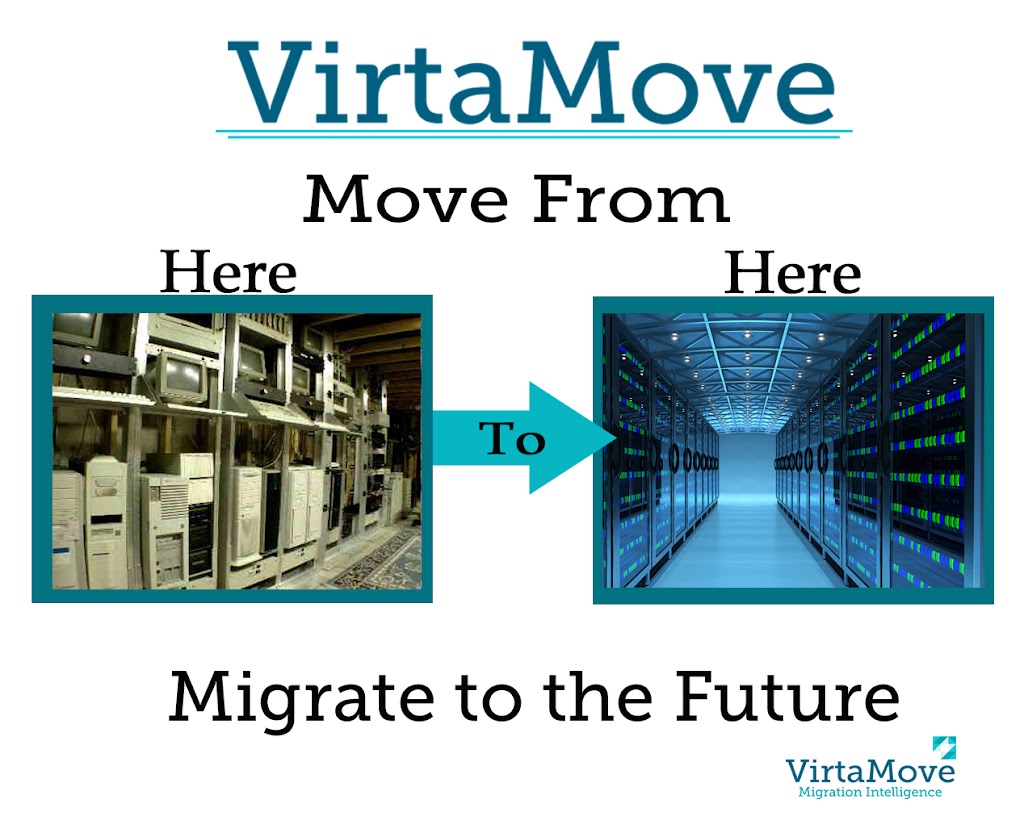 VirtaMove

Move From

Here

To

Here

Migrate to the Future

VirtaMove
Migration Intelligence